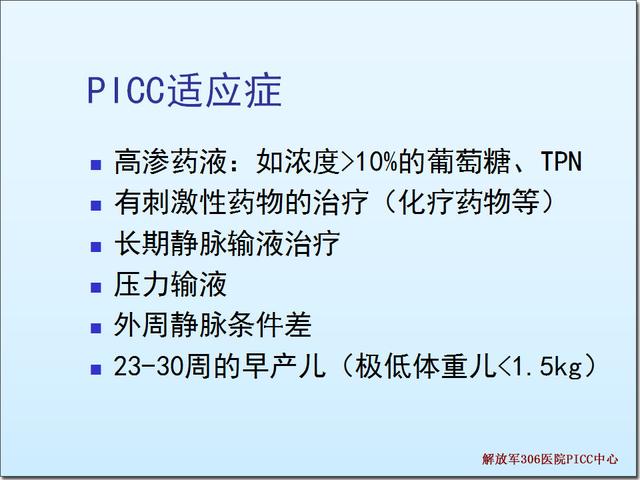 PICC适应症

■ 高渗药液：如浓度>10%的葡萄糖、TPN
■ 有刺激性药物的治疗（化疗药物等）
■ 长期静脉输液治疗
■ 压力输液
■ 外周静脉条件差
■ 23-30周的早产儿（极低体重儿<1.5kg）

解放军306医院PICC中心